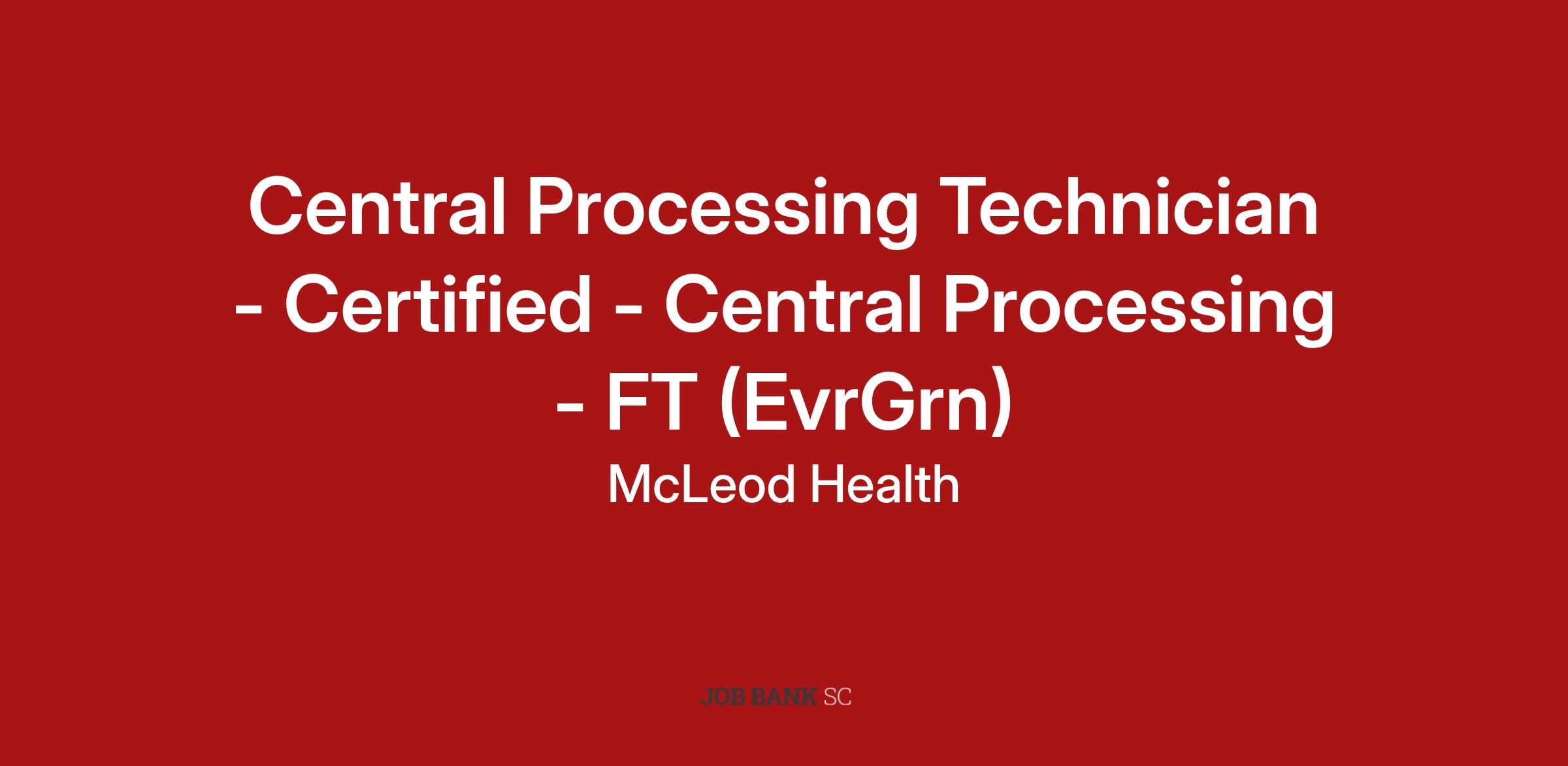 Central Processing Technician - Certified - Central Processing - FT (EvrGrn)

McLeod Health

JOB BANK SC